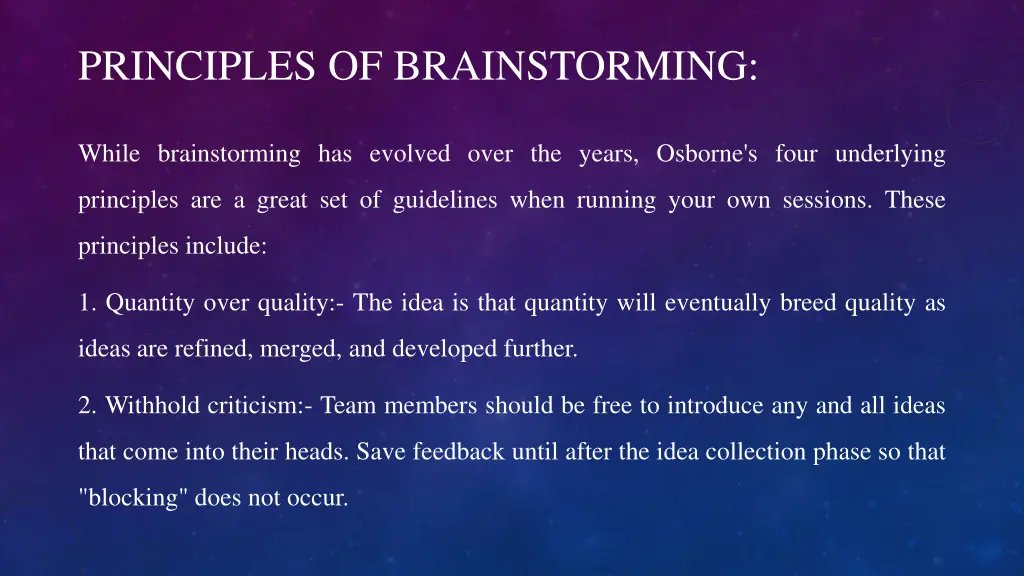 PRINCIPLES OF BRAINSTORMING:

While brainstorming has evolved over the years, Osborne's four underlying principles are a great set of guidelines when running your own sessions. These principles include:

1. Quantity over quality:- The idea is that quantity will eventually breed quality as ideas are refined, merged, and developed further.

2. Withhold criticism:- Team members should be free to introduce any and all ideas that come into their heads. Save feedback until after the idea collection phase so that "blocking" does not occur.